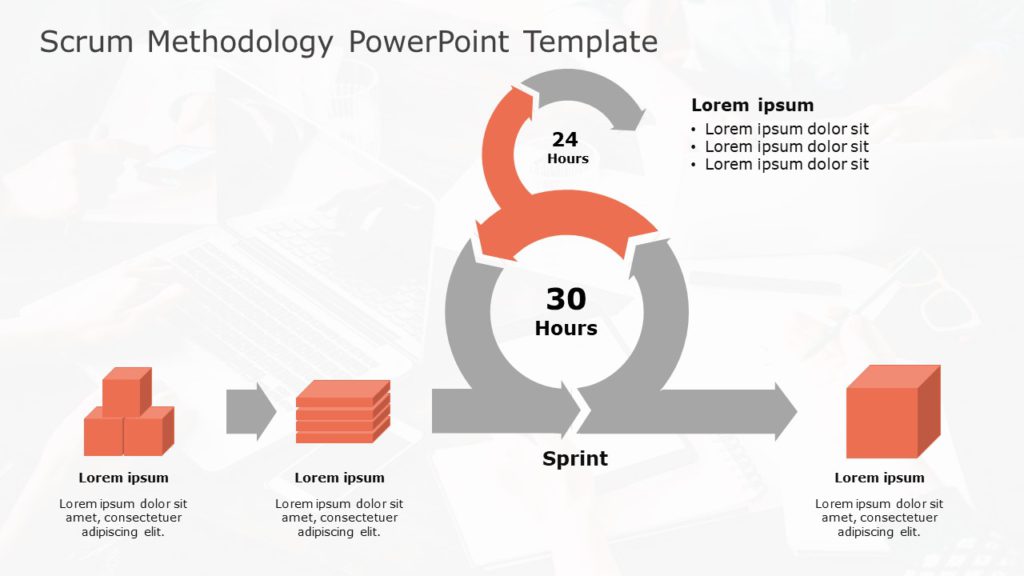 Scrum Methodology PowerPoint Template

24
Hours

Lorem ipsum
• Lorem ipsum dolor sit
• Lorem ipsum dolor sit
• Lorem ipsum dolor sit

30
Hours

Sprint

Lorem ipsum

Lorem ipsum dolor sit amet, consectetuer adipiscing elit.

Lorem ipsum

Lorem ipsum dolor sit amet, consectetuer adipiscing elit.

Lorem ipsum

Lorem ipsum dolor sit amet, consectetuer adipiscing elit.